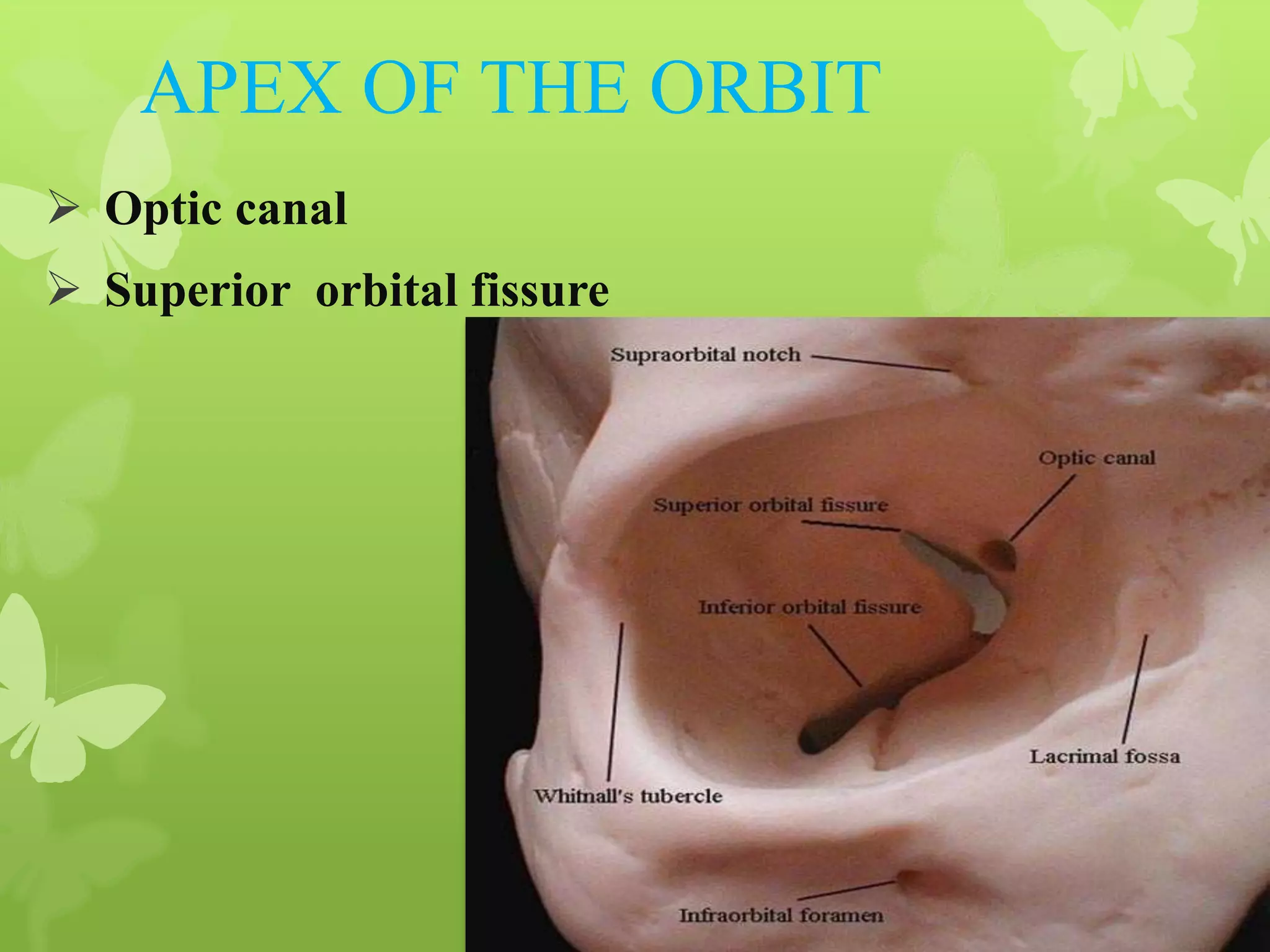 APEX OF THE ORBIT

➢ Optic canal
➢ Superior orbital fissure

Supraorbital notch
Optic canal
Superior orbital fissure
Inferior orbital fissure
Lacrimal fossa
Whitnall's tubercle
Infraorbital foramen